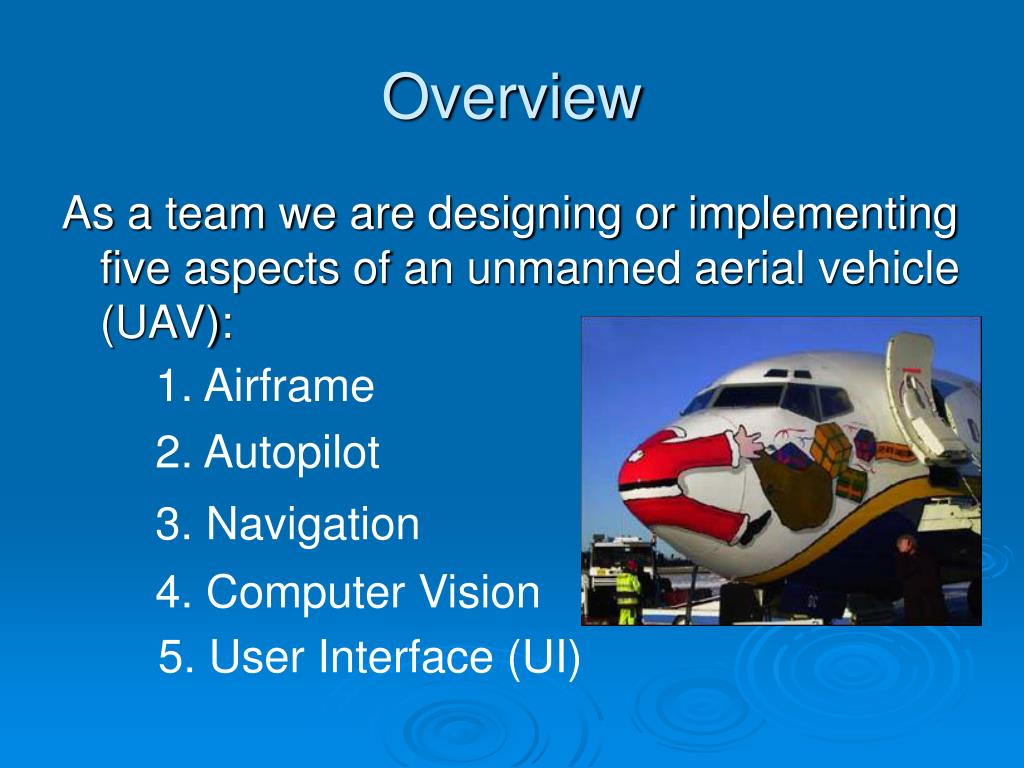 Overview

As a team we are designing or implementing five aspects of an unmanned aerial vehicle (UAV):

1. Airframe

2. Autopilot

3. Navigation

4. Computer Vision

5. User Interface (UI)